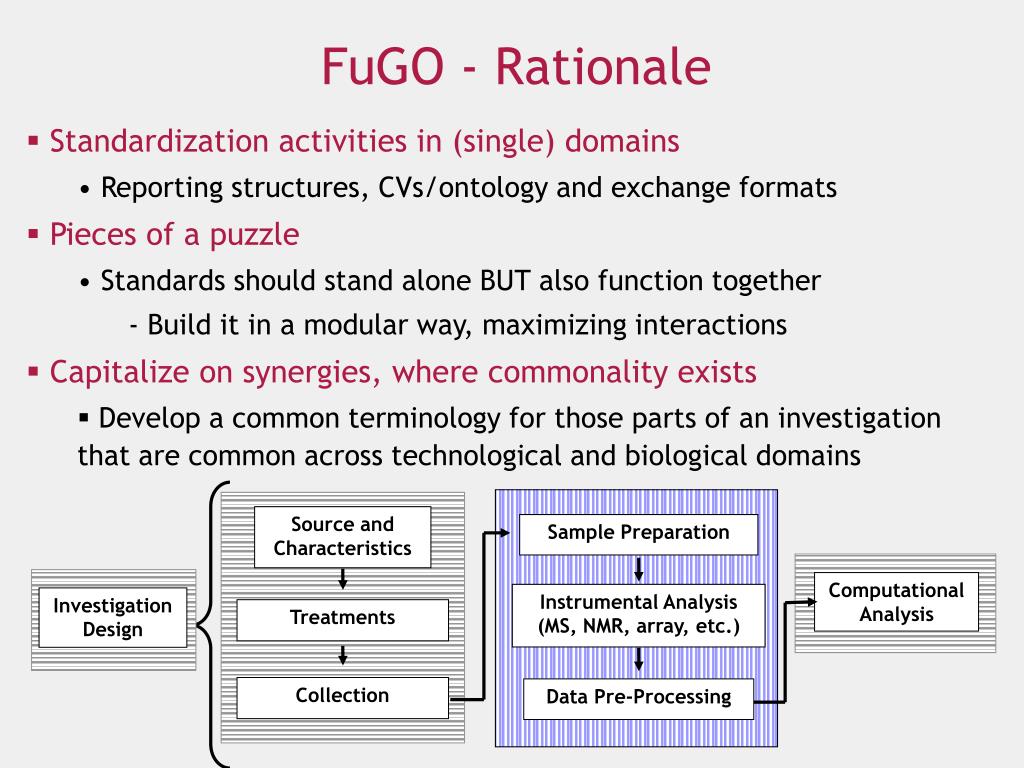 FuGO - Rationale

▪ Standardization activities in (single) domains

• Reporting structures, CVs/ontology and exchange formats

▪ Pieces of a puzzle

• Standards should stand alone BUT also function together

- Build it in a modular way, maximizing interactions

▪ Capitalize on synergies, where commonality exists

▪ Develop a common terminology for those parts of an investigation that are common across technological and biological domains

Investigation Design

Source and Characteristics

Treatments

Collection

Sample Preparation

Instrumental Analysis (MS, NMR, array, etc.)

Data Pre-Processing

Computational Analysis